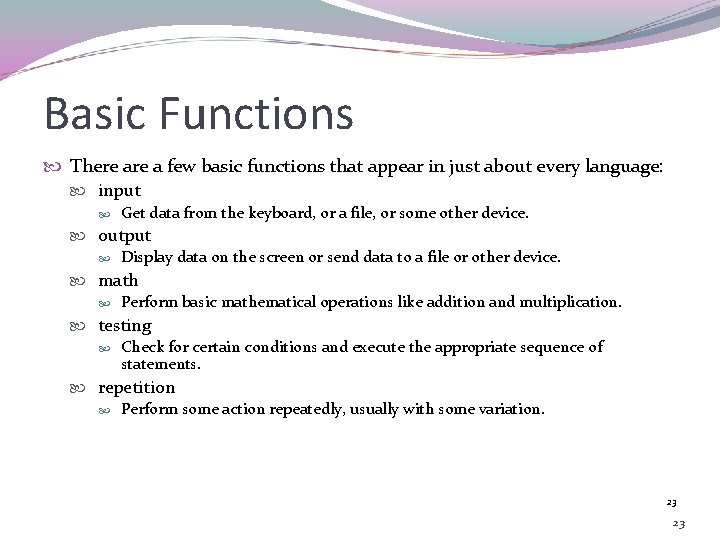 Basic Functions

There are a few basic functions that appear in just about every language:

input

Get data from the keyboard, or a file, or some other device.

output

Display data on the screen or send data to a file or other device.

math

Perform basic mathematical operations like addition and multiplication.

testing

Check for certain conditions and execute the appropriate sequence of statements.

repetition

Perform some action repeatedly, usually with some variation.

23

23